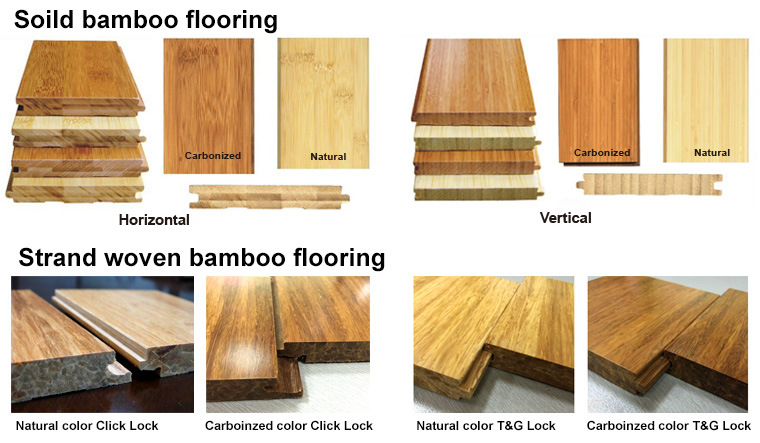 Soild bamboo flooring

Carbonized

Natural

Horizontal

Carbonized

Natural

Vertical

Strand woven bamboo flooring

Natural color Click Lock

Carboinzed color Click Lock

Natural color T&G Lock

Carboinzed color T&G Lock